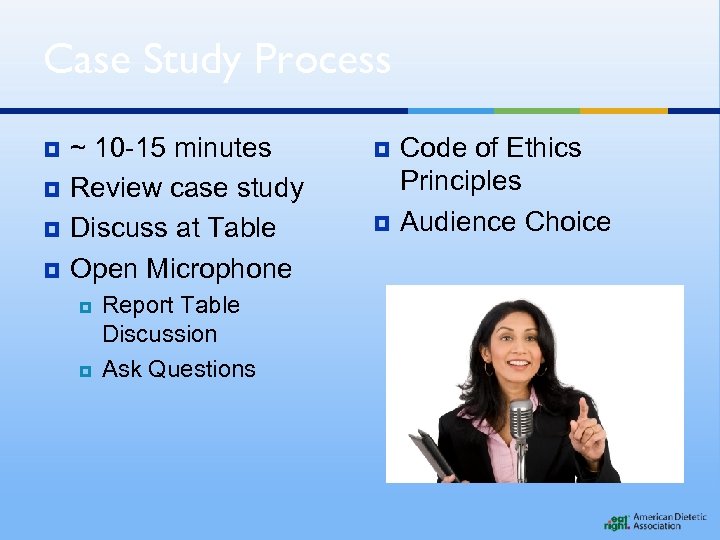 Case Study Process

~ 10-15 minutes

Review case study

Discuss at Table

Open Microphone

Report Table Discussion

Ask Questions

Code of Ethics Principles

Audience Choice

eat right. American Dietetic Association